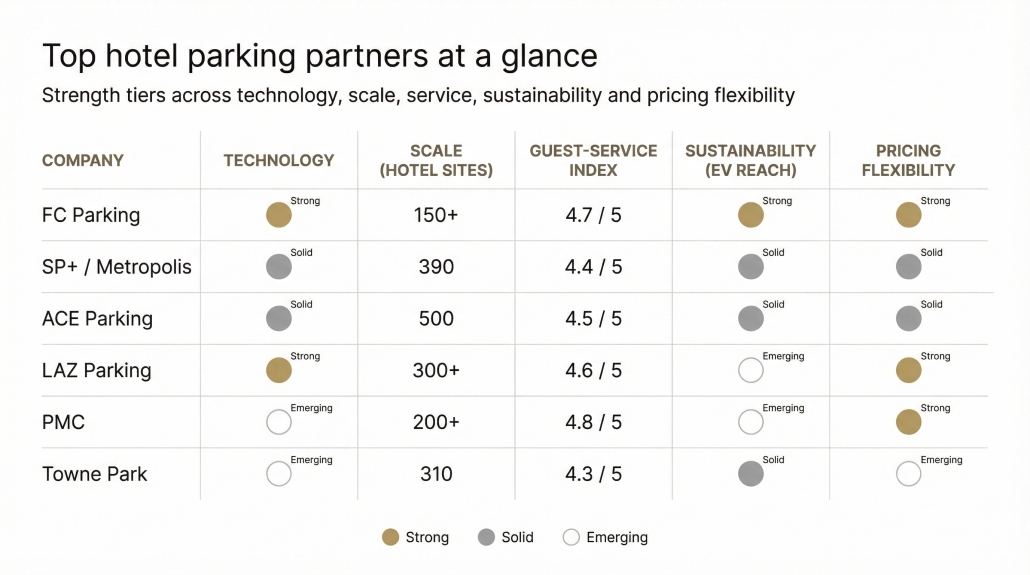 Top hotel parking partners at a glance

Strength tiers across technology, scale, service, sustainability and pricing flexibility

| COMPANY | TECHNOLOGY | SCALE (HOTEL SITES) | GUEST-SERVICE INDEX | SUSTAINABILITY (EV REACH) | PRICING FLEXIBILITY |
|---|---|---|---|---|---|
| FC Parking | Strong | 150+ | 4.7 / 5 | Strong | Strong |
| SP+ / Metropolis | Solid | 390 | 4.4 / 5 | Solid | Solid |
| ACE Parking | Solid | 500 | 4.5 / 5 | Solid | Solid |
| LAZ Parking | Strong | 300+ | 4.6 / 5 | Emerging | Strong |
| PMC | Emerging | 200+ | 4.8 / 5 | Emerging | Strong |
| Towne Park | Emerging | 310 | 4.3 / 5 | Solid | Emerging |

Strong Solid Emerging